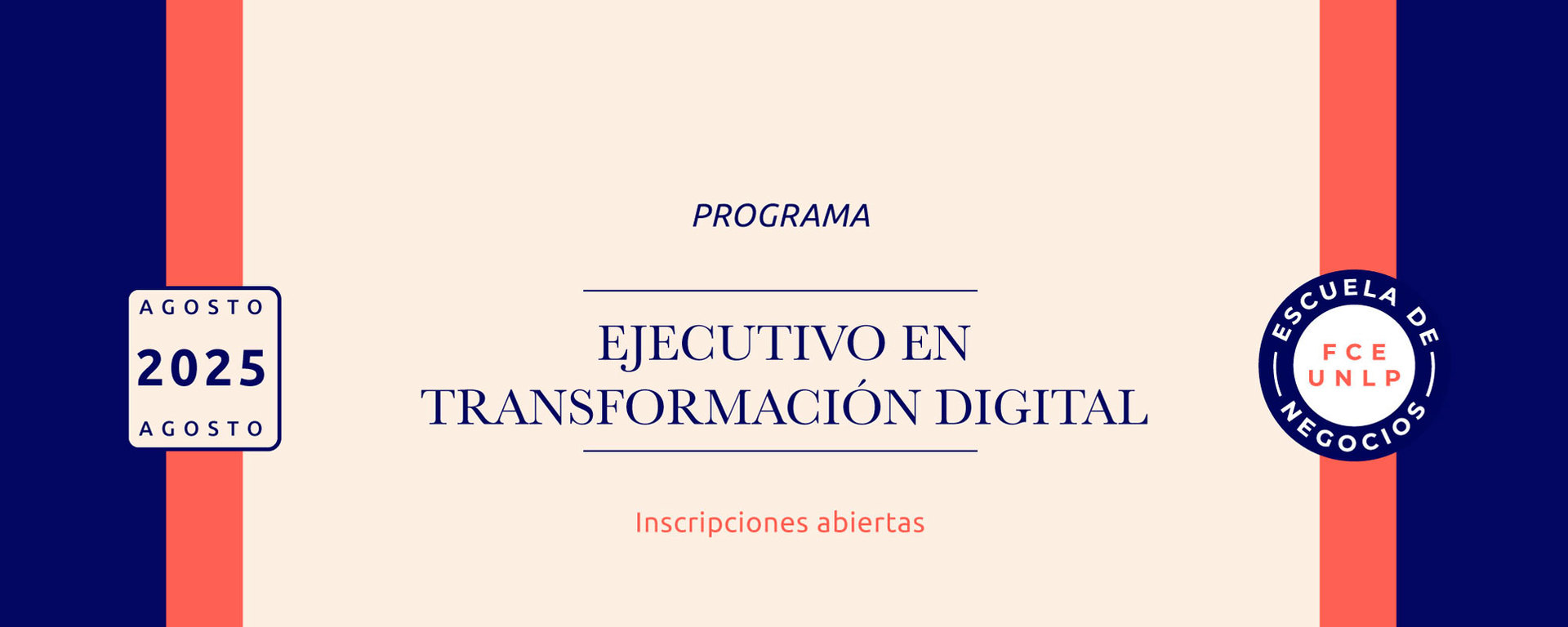 AGOSTO
2025
AGOSTO

PROGRAMA

EJECUTIVO EN TRANSFORMACIÓN DIGITAL

Inscripciones abiertas

ESCUELA DE NEGOCIOS
FCE
UNLP